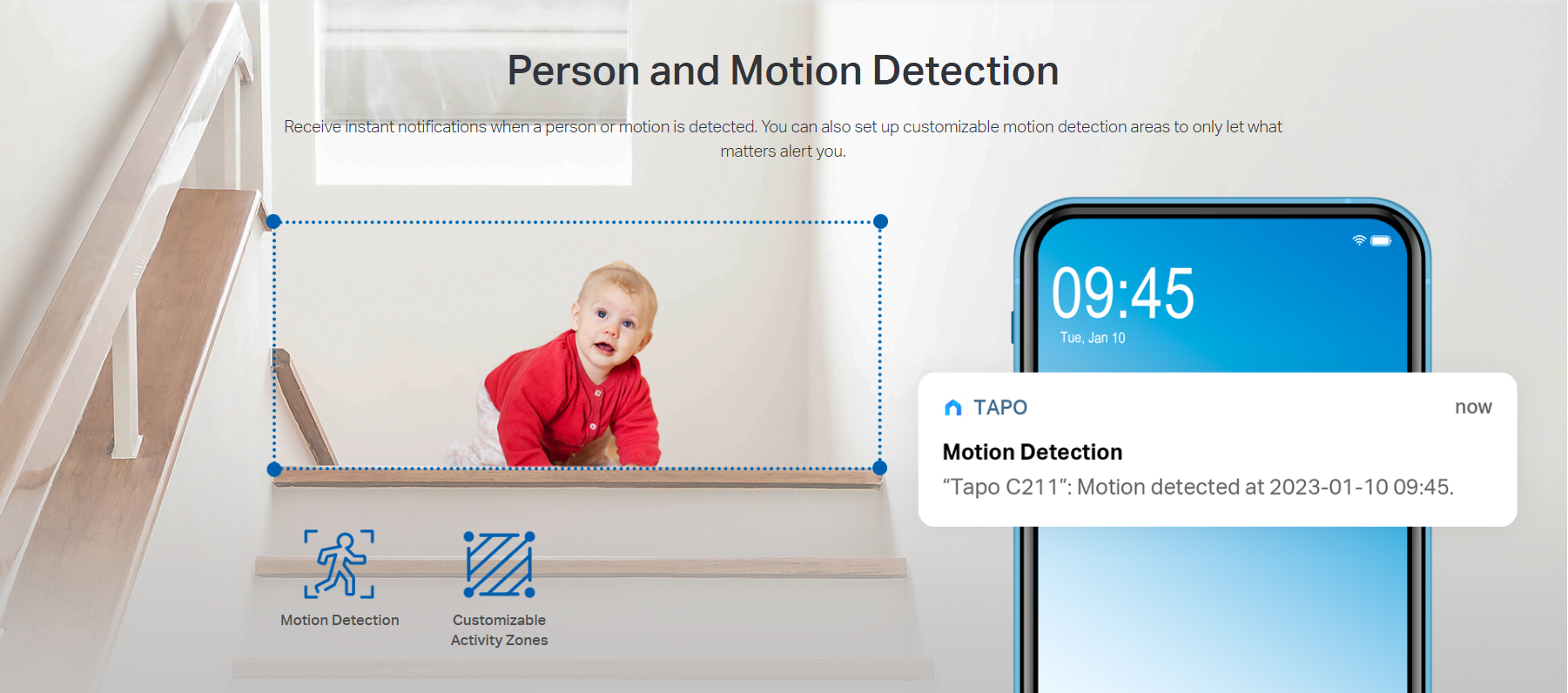 Person and Motion Detection

Receive instant notifications when a person or motion is detected. You can also set up customizable motion detection areas to only let what matters alert you.

09:45
Tue, Jan 10

TAPO
now
Motion Detection
“Tapo C211”: Motion detected at 2023-01-10 09:45.

Motion Detection

Customizable Activity Zones